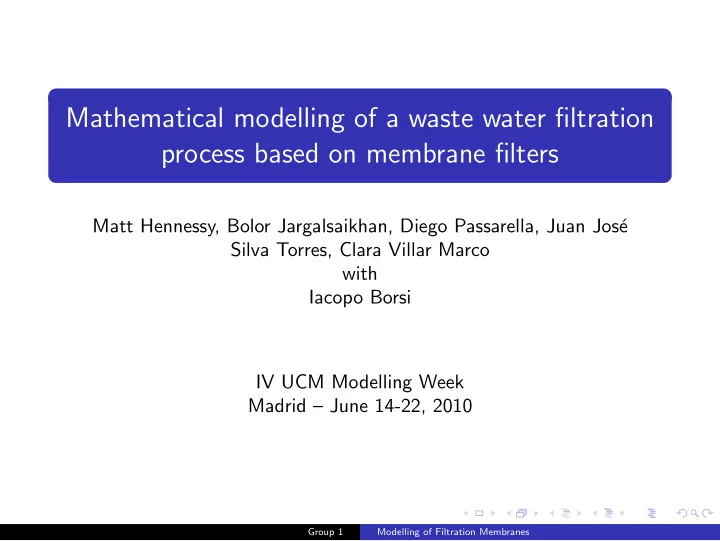 Mathematical modelling of a waste water filtration process based on membrane filters

Matt Hennessy, Bolor Jargalsaikhan, Diego Passarella, Juan José Silva Torres, Clara Villar Marco
with
Iacopo Borsi

IV UCM Modelling Week
Madrid – June 14-22, 2010

Group 1 Modelling of Filtration Membranes